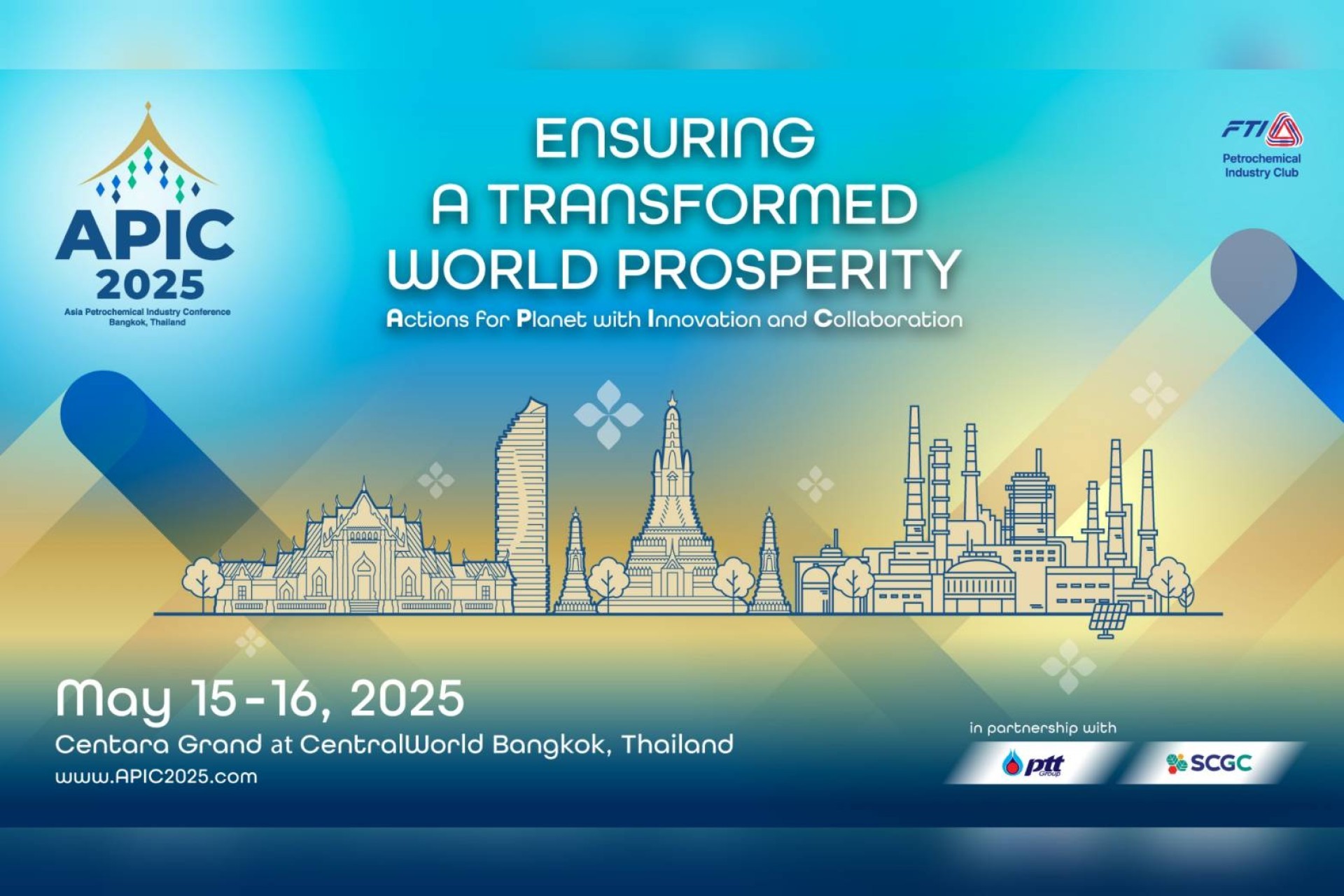 APIC 2025
Asia Petrochemical Industry Conference
Bangkok, Thailand

ENSURING
A TRANSFORMED
WORLD PROSPERITY
Actions for Planet with Innovation and Collaboration

FTI
Petrochemical
Industry Club

May 15-16, 2025
Centara Grand at CentralWorld Bangkok, Thailand
www.APIC2025.com

in partnership with
ptt Group
SCGC